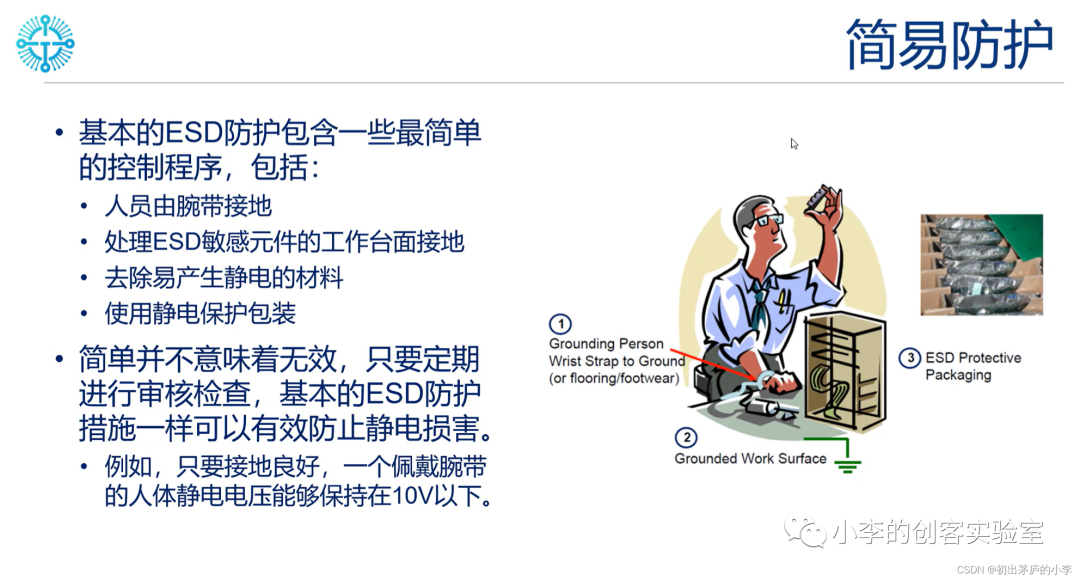 简易防护

• 基本的ESD防护包含一些最简单的控制程序，包括：
  • 人员由腕带接地
  • 处理ESD敏感元件的工作台面接地
  • 去除易产生静电的材料
  • 使用静电保护包装
• 简单并不意味着无效，只要定期进行审核检查，基本的ESD防护措施一样可以有效防止静电损害。
  • 例如，只要接地良好，一个佩戴腕带的人体静电电压能够保持在10V以下。

1 Grounding Person Wrist Strap to Ground (or flooring/footwear)

2 Grounded Work Surface

3 ESD Protective Packaging

小李的创客实验室

CSDN @初出茅庐的小李